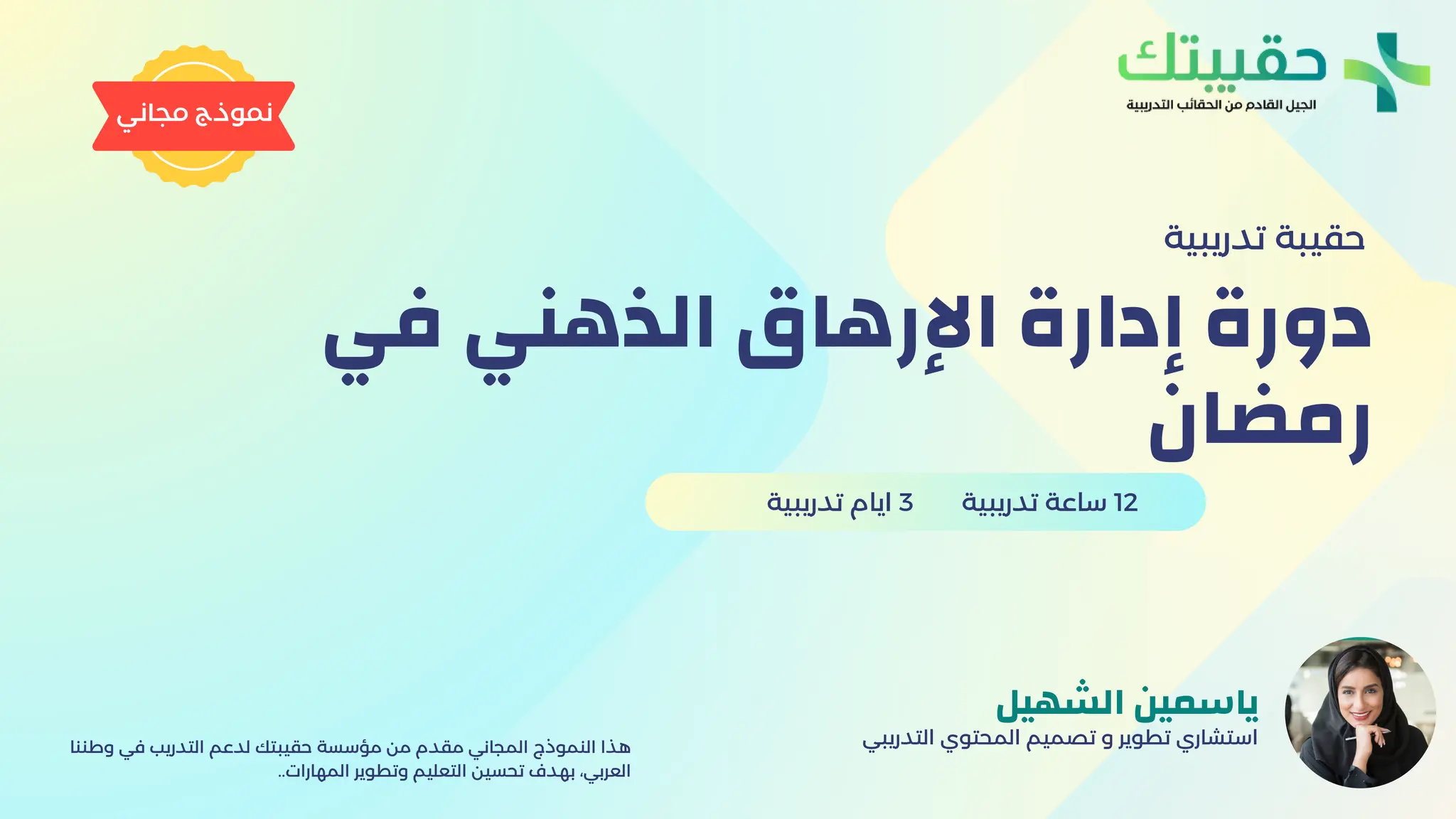 حقيبتك
الجيل القادم من الحقائب التدريبية

نموذج مجاني

حقيبة تدريبية

دورة إدارة الإرهاق الذهني في رمضان

12 ساعة تدريبية

3 ايام تدريبية

ياسمين الشهيل
استشاري تطوير و تصميم المحتوى التدريبي

هذا النموذج المجاني مقدم من مؤسسة حقيبتك لدعم التدريب في وطننا العربي، بهدف تحسين التعليم وتطوير المهارات..